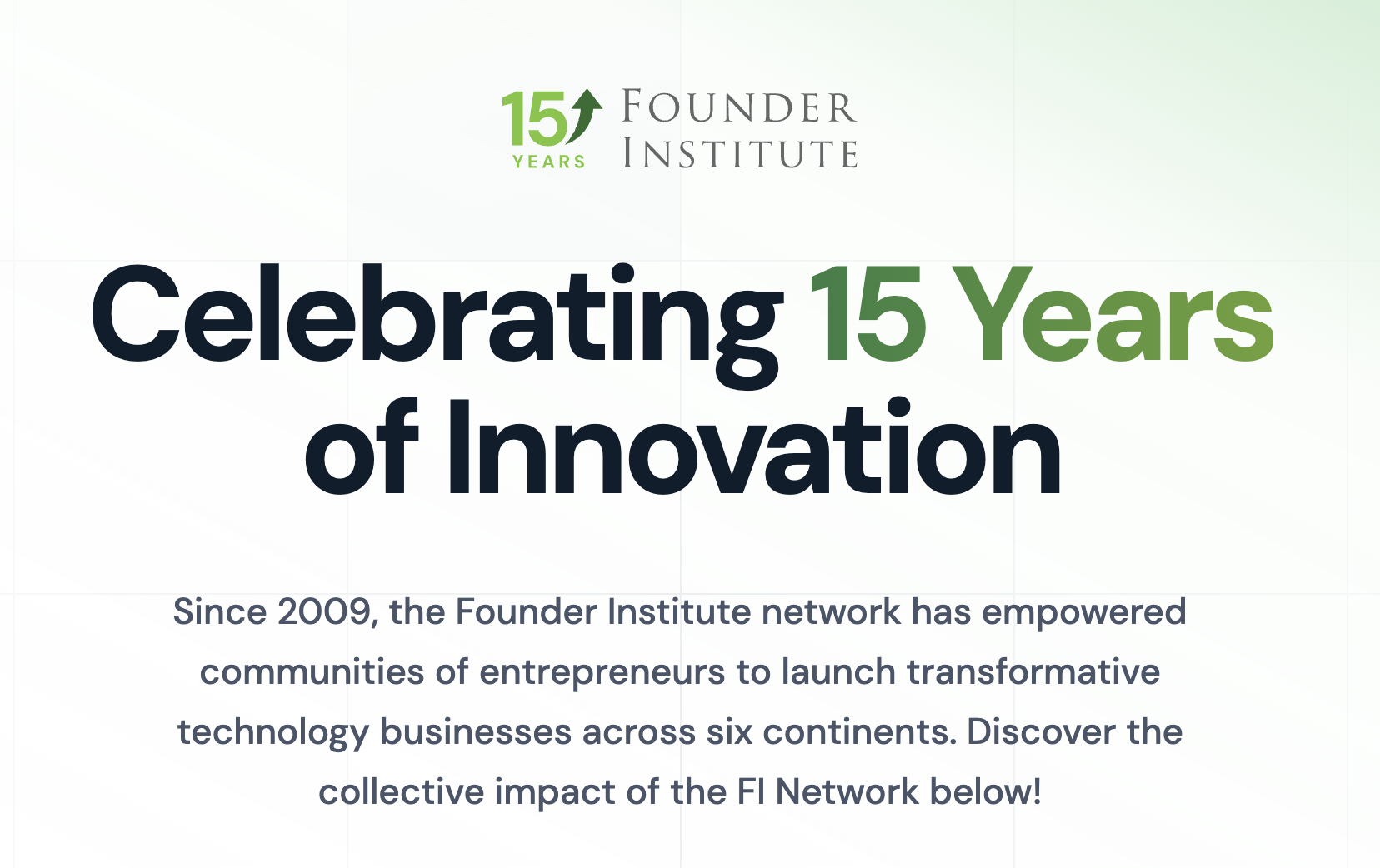 15 YEARS
FOUNDER INSTITUTE

Celebrating 15 Years of Innovation

Since 2009, the Founder Institute network has empowered communities of entrepreneurs to launch transformative technology businesses across six continents. Discover the collective impact of the FI Network below!